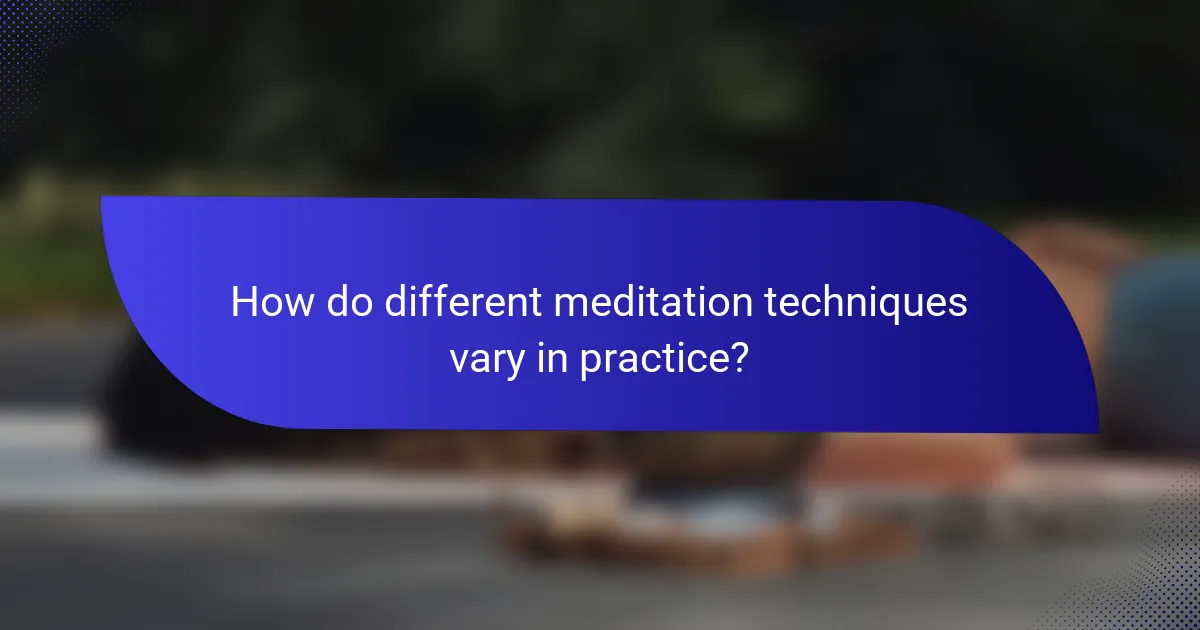 How do different meditation techniques vary in practice?